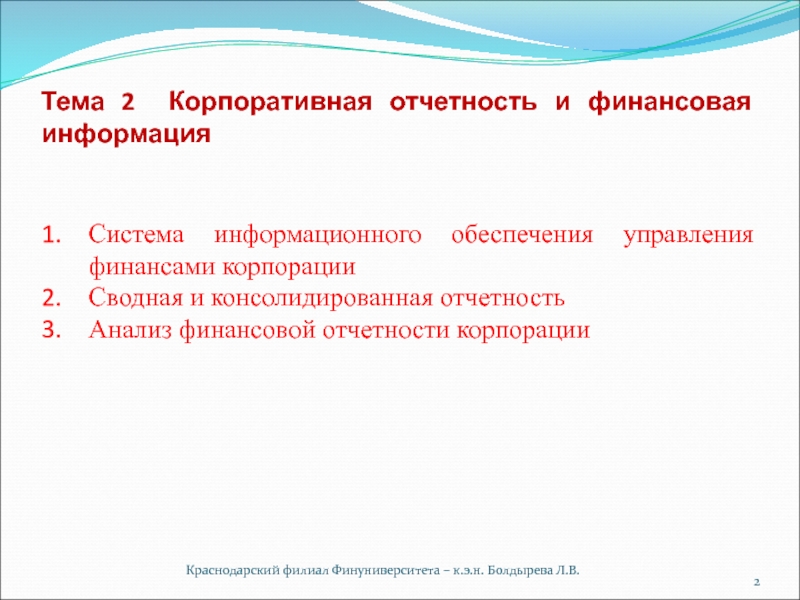 Тема 2 Корпоративная отчетность и финансовая информация

1. Система информационного обеспечения управления финансами корпорации
2. Сводная и консолидированная отчетность
3. Анализ финансовой отчетности корпорации

Краснодарский филиал Финуниверситета – к.э.н. Болдырева Л.В.

2